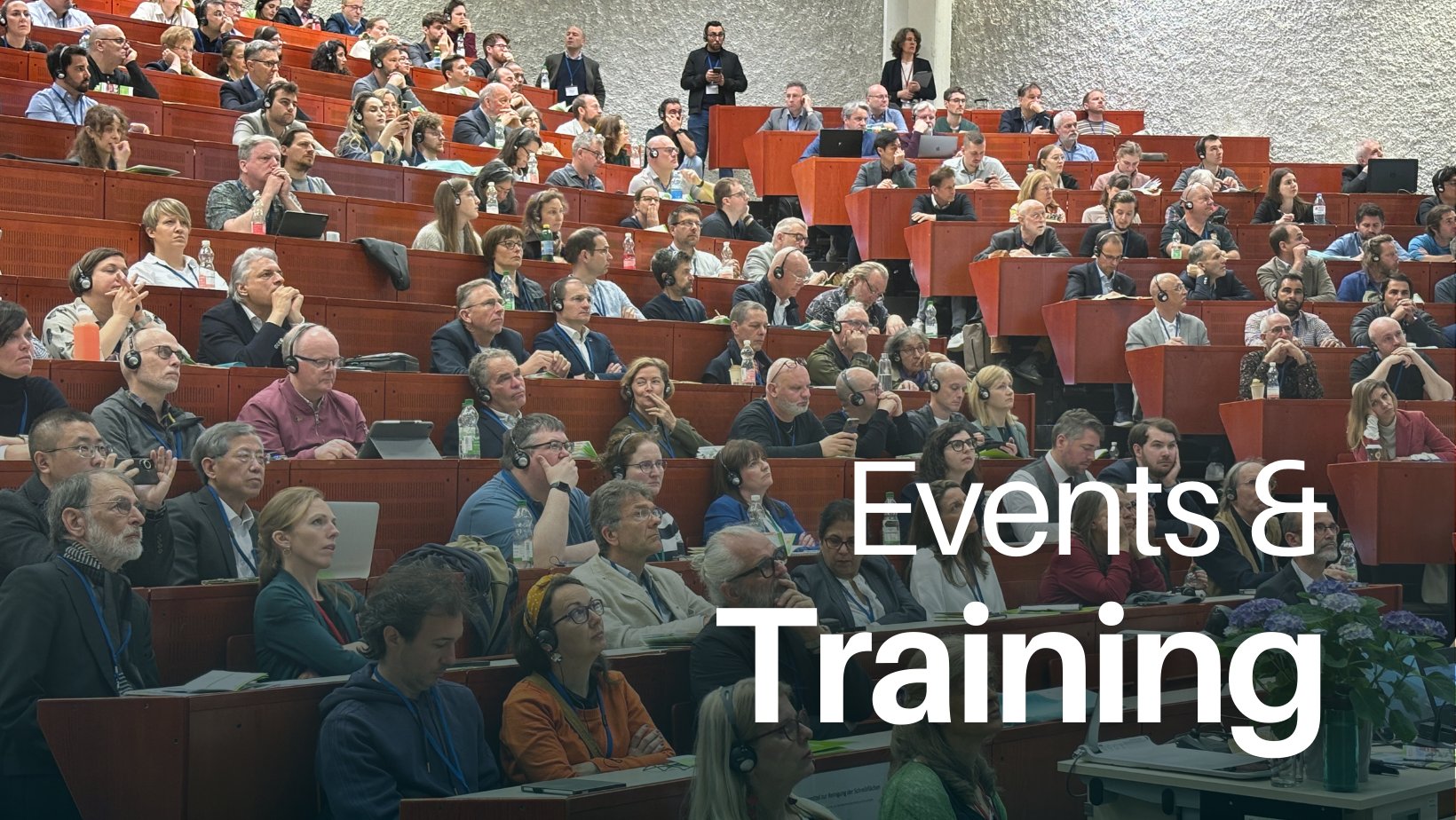 Events &
Training